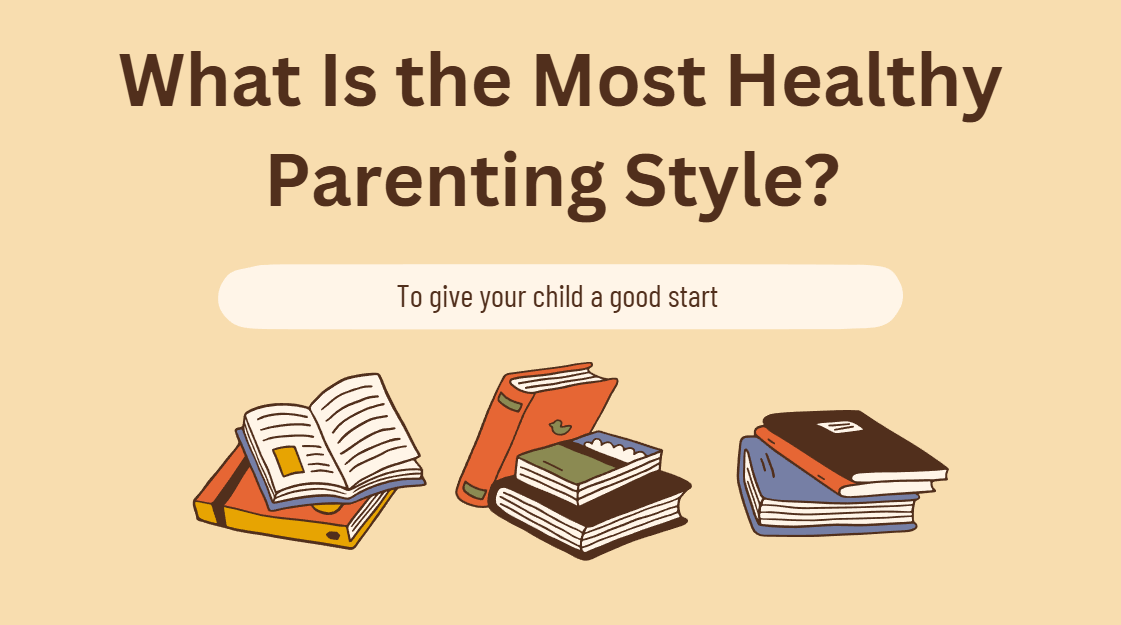 What Is the Most Healthy Parenting Style?

To give your child a good start